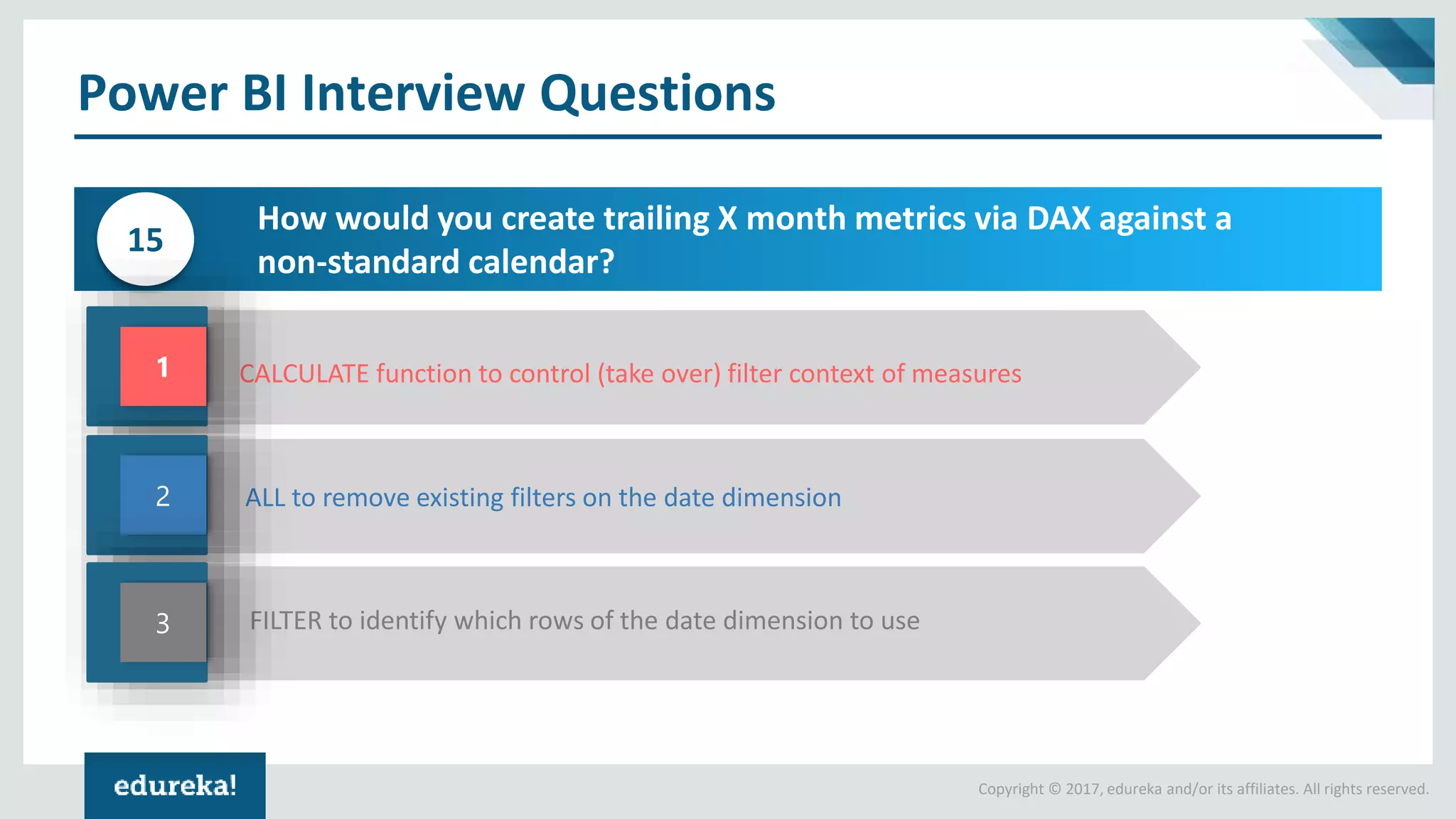 Power BI Interview Questions

15

How would you create trailing X month metrics via DAX against a non-standard calendar?

1

CALCULATE function to control (take over) filter context of measures

2

ALL to remove existing filters on the date dimension

3

FILTER to identify which rows of the date dimension to use

edureka!

Copyright © 2017, edureka and/or its affiliates. All rights reserved.